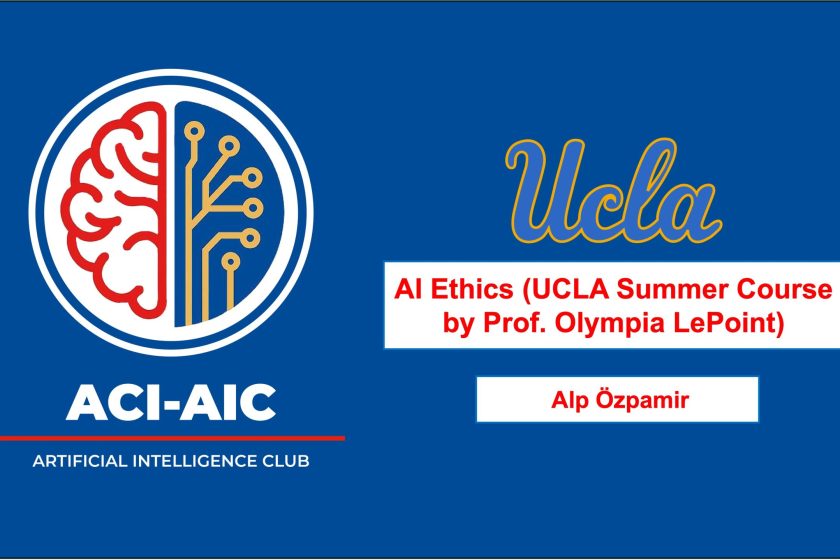 ACI-AIC

ARTIFICIAL INTELLIGENCE CLUB

Ucla

AI Ethics (UCLA Summer Course by Prof. Olympia LePoint)

Alp Özpamir